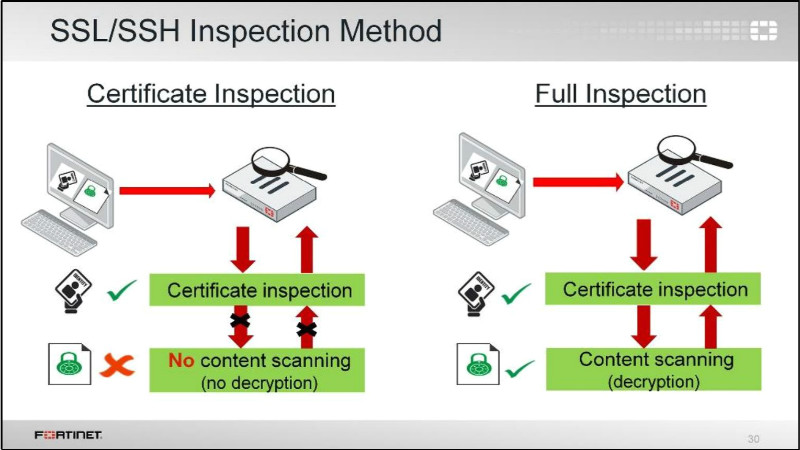 SSL/SSH Inspection Method

Certificate Inspection

Certificate inspection

No content scanning (no decryption)

Full Inspection

Certificate inspection

Content scanning (decryption)

FORTINET

30